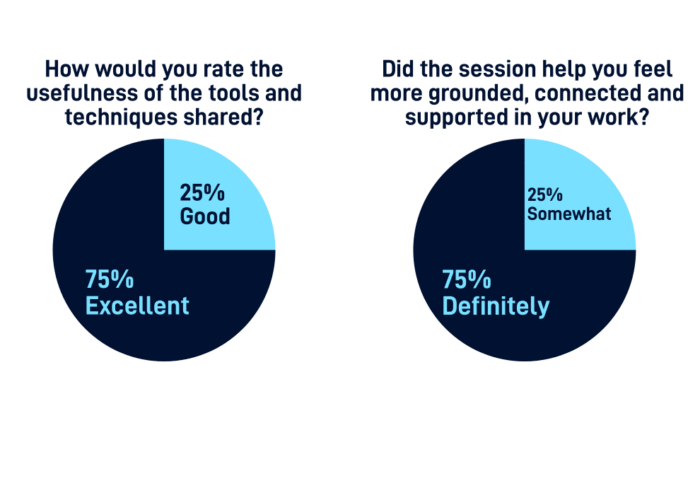 How would you rate the usefulness of the tools and techniques shared?

25%
Good

75%
Excellent

Did the session help you feel more grounded, connected and supported in your work?

25%
Somewhat

75%
Definitely